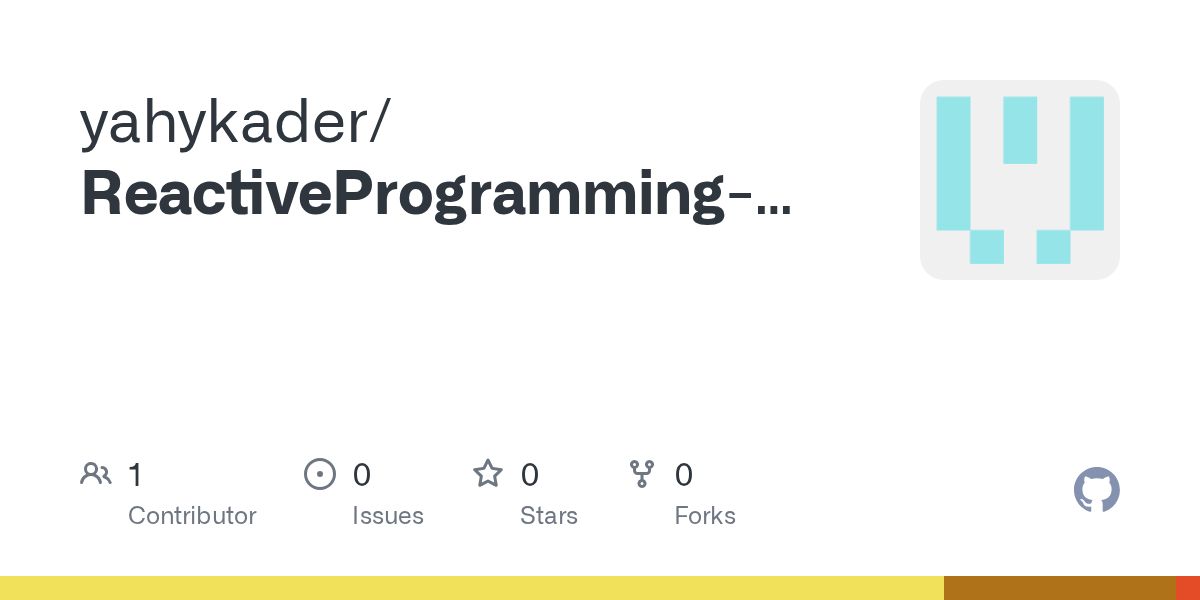 yahykader/
ReactiveProgramming-...

1
Contributor

0
Issues

0
Stars

0
Forks